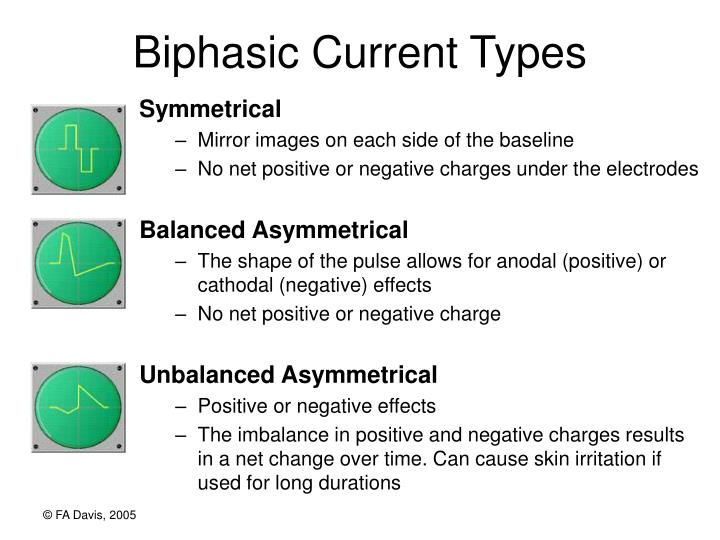 Biphasic Current Types

Symmetrical
– Mirror images on each side of the baseline
– No net positive or negative charges under the electrodes

Balanced Asymmetrical
– The shape of the pulse allows for anodal (positive) or cathodal (negative) effects
– No net positive or negative charge

Unbalanced Asymmetrical
– Positive or negative effects
– The imbalance in positive and negative charges results in a net change over time. Can cause skin irritation if used for long durations

© FA Davis, 2005